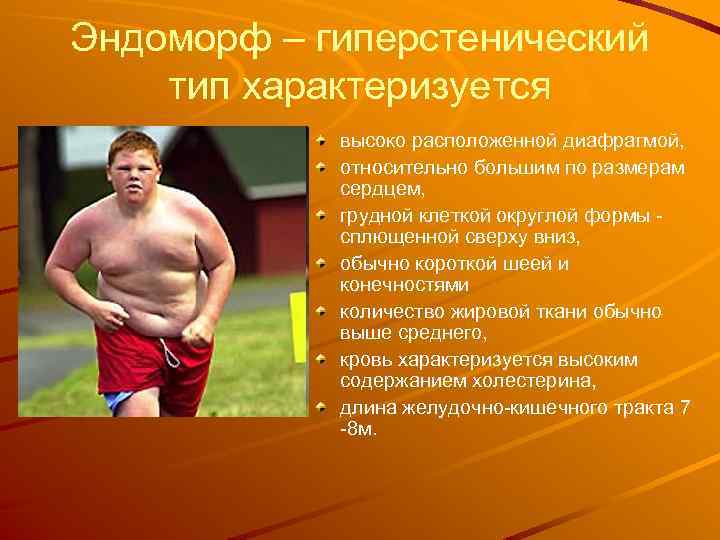 Эндоморф – гиперстенический тип характеризуется

высоко расположенной диафрагмой,
относительно большим по размерам сердцем,
грудной клеткой округлой формы - сплющенной сверху вниз,
обычно короткой шеей и конечностями
количество жировой ткани обычно выше среднего,
кровь характеризуется высоким содержанием холестерина,
длина желудочно-кишечного тракта 7 -8м.